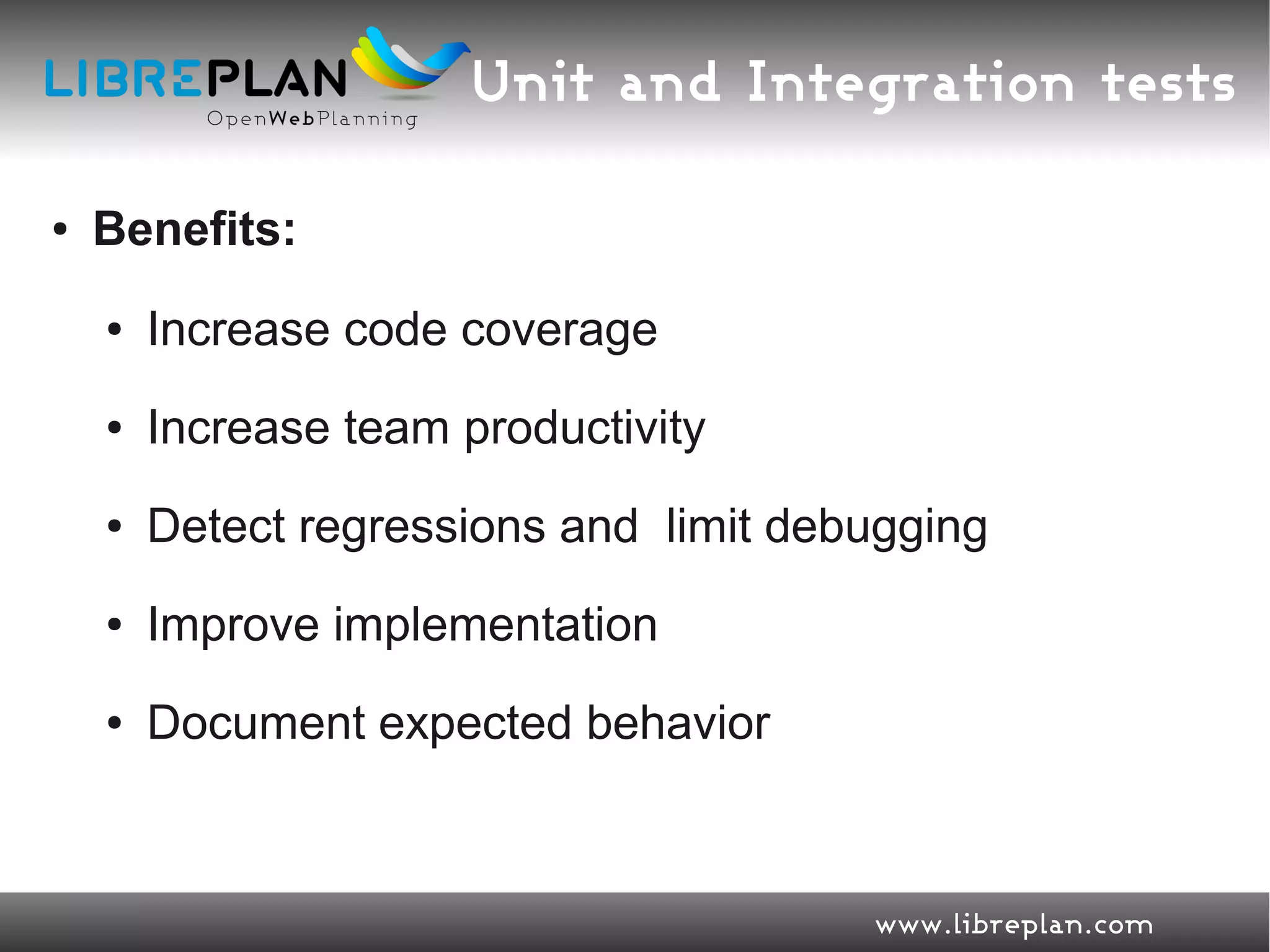 LIBREPLAN
OpenWebPlanning

Unit and Integration tests

• Benefits:

• Increase code coverage

• Increase team productivity

• Detect regressions and limit debugging

• Improve implementation

• Document expected behavior

www.libreplan.com